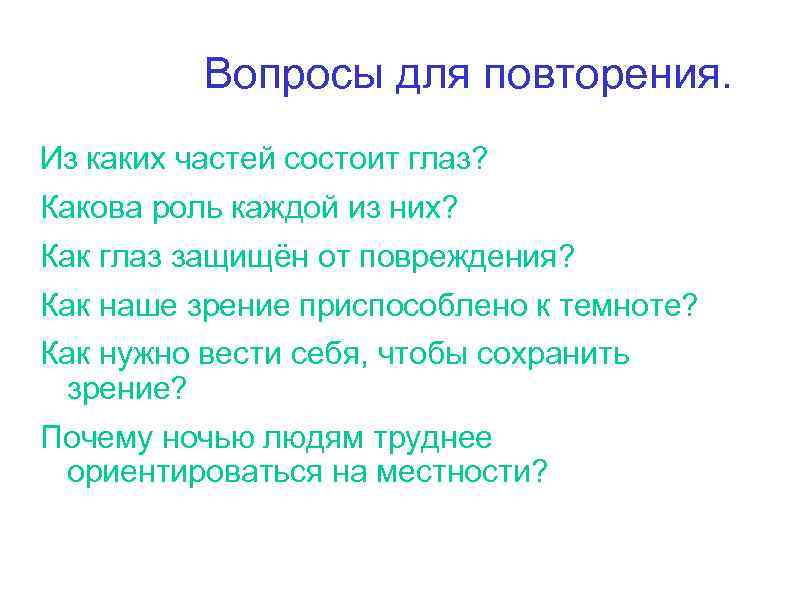 Вопросы для повторения.

Из каких частей состоит глаз?

Какова роль каждой из них?

Как глаз защищён от повреждения?

Как наше зрение приспособлено к темноте?

Как нужно вести себя, чтобы сохранить зрение?

Почему ночью людям труднее ориентироваться на местности?